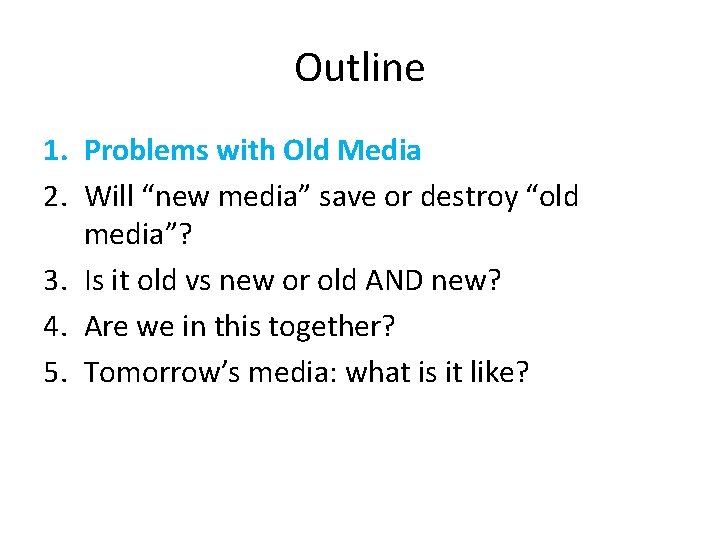 Outline

1. Problems with Old Media
2. Will “new media” save or destroy “old media”?
3. Is it old vs new or old AND new?
4. Are we in this together?
5. Tomorrow’s media: what is it like?